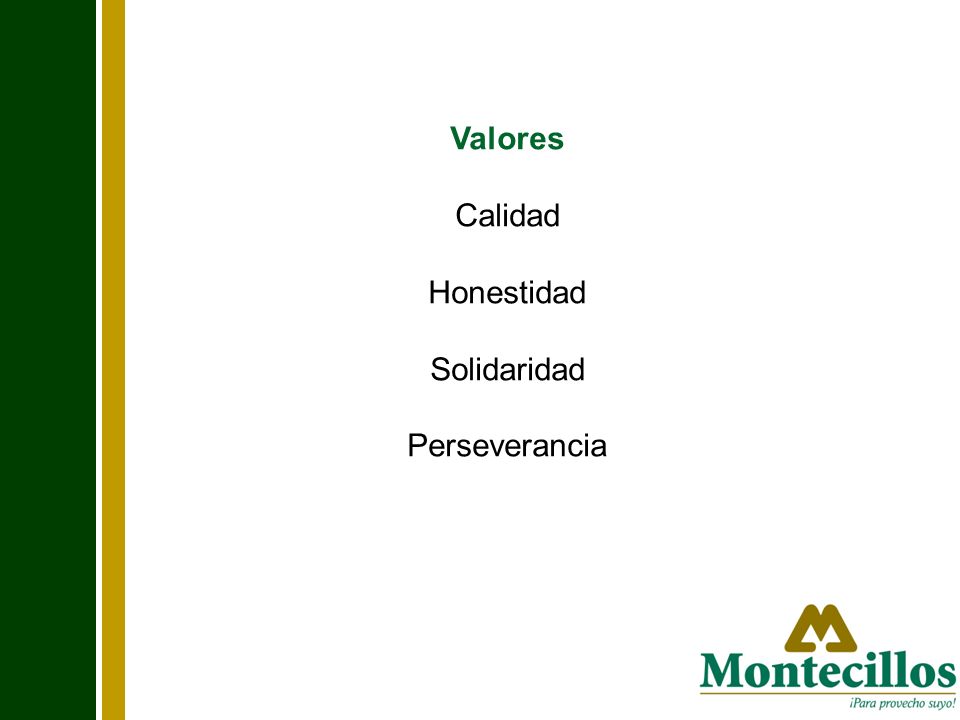 Valores

Calidad

Honestidad

Solidaridad

Perseverancia

Montecillos
¡Para provecho suyo!